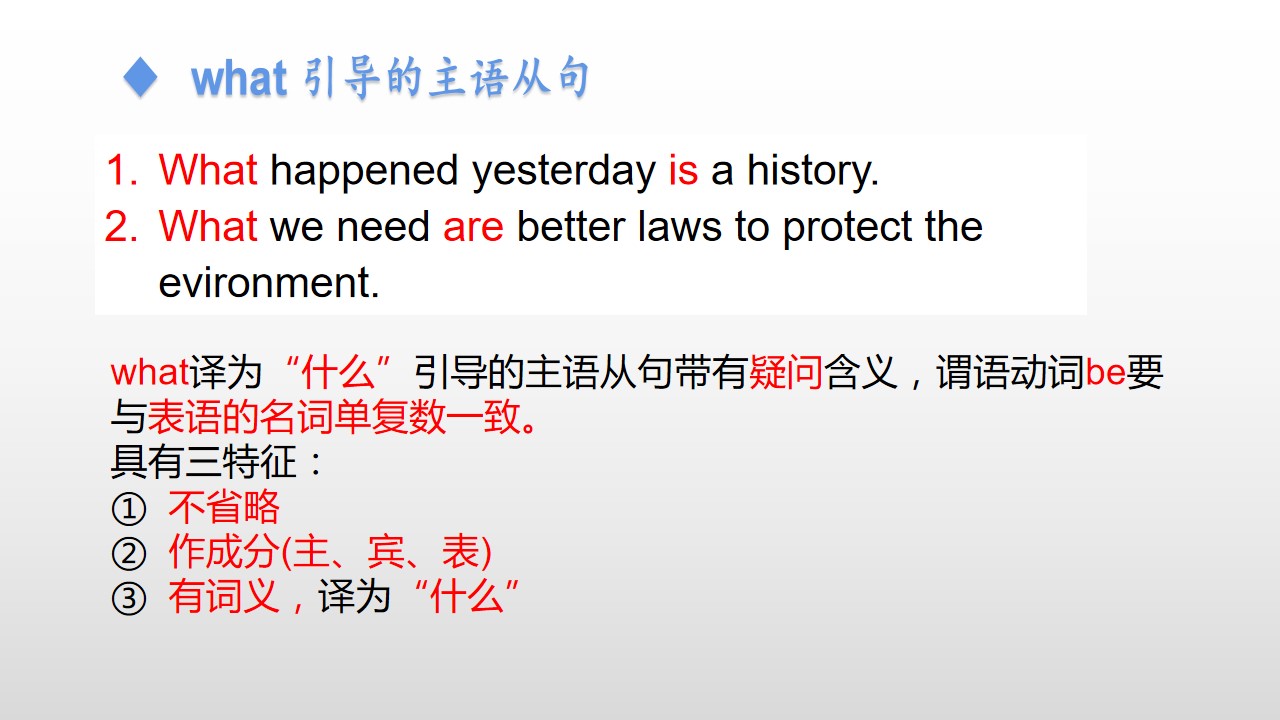 ◆ what引导的主语从句

1. What happened yesterday is a history.
2. What we need are better laws to protect the evironment.

what译为“什么”引导的主语从句带有疑问含义，谓语动词be要与表语的名词单复数一致。
具有三特征：
① 不省略
② 作成分(主、宾、表)
③ 有词义，译为“什么”